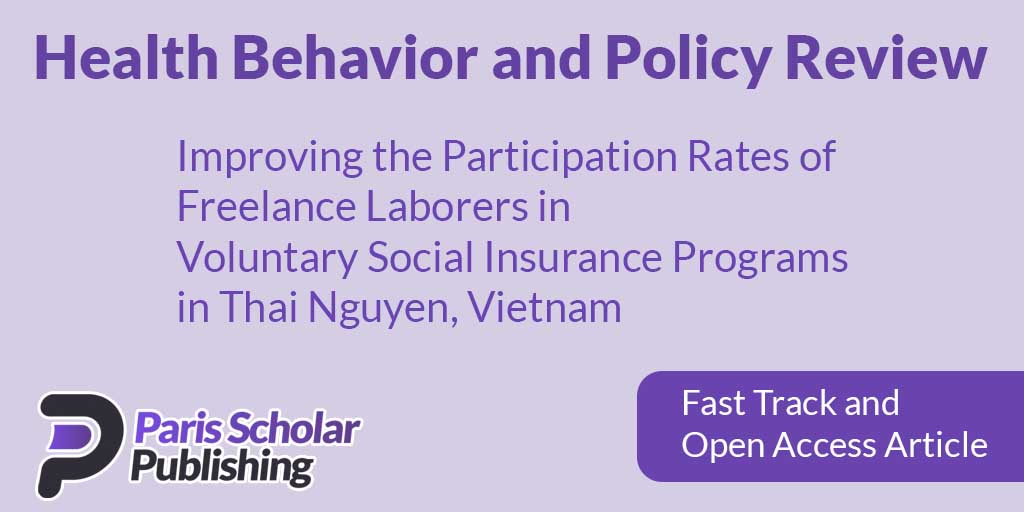 Health Behavior and Policy Review

Improving the Participation Rates of Freelance Laborers in Voluntary Social Insurance Programs in Thai Nguyen, Vietnam

Paris Scholar Publishing

Fast Track and Open Access Article